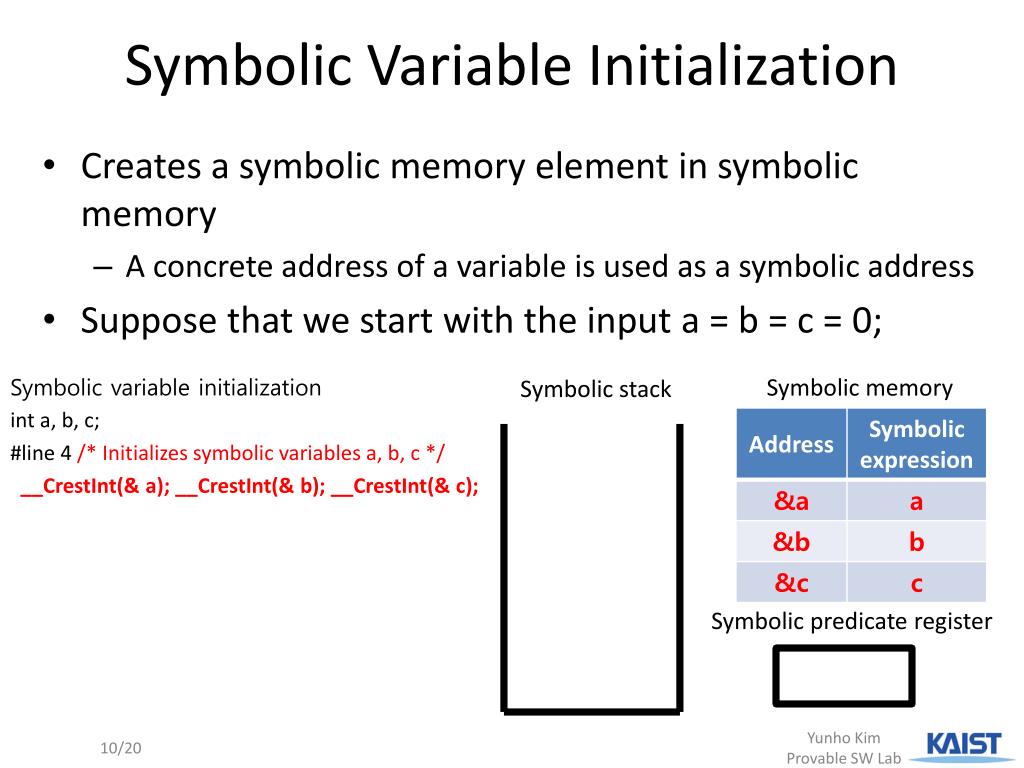 Symbolic Variable Initialization

• Creates a symbolic memory element in symbolic memory
  – A concrete address of a variable is used as a symbolic address
• Suppose that we start with the input a = b = c = 0;

Symbolic variable initialization
int a, b, c;
#line 4 /* Initializes symbolic variables a, b, c */
__CrestInt(& a); __CrestInt(& b); __CrestInt(& c);

Symbolic stack

Symbolic memory

| Address | Symbolic expression |
|---|---|
| &a | a |
| &b | b |
| &c | c |

Symbolic predicate register

10/20

Yunho Kim
Provable SW Lab

KAIST